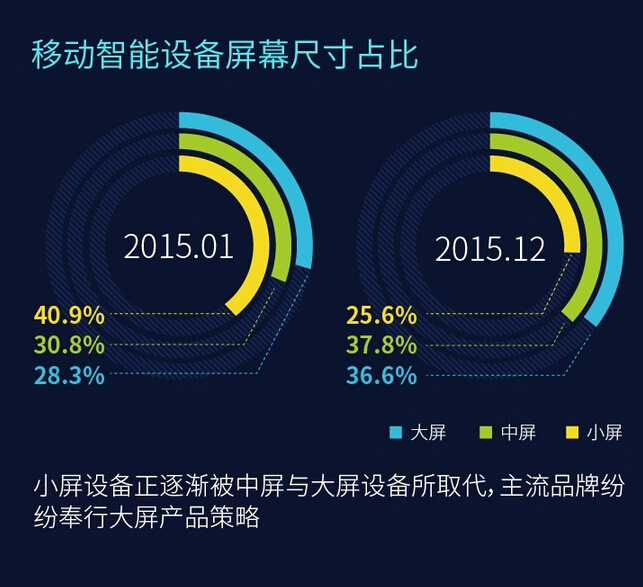 移动智能设备屏幕尺寸占比

2015.01

40.9%
30.8%
28.3%

2015.12

25.6%
37.8%
36.6%

大屏 中屏 小屏

小屏设备正逐渐被中屏与大屏设备所取代，主流品牌纷纷奉行大屏产品策略